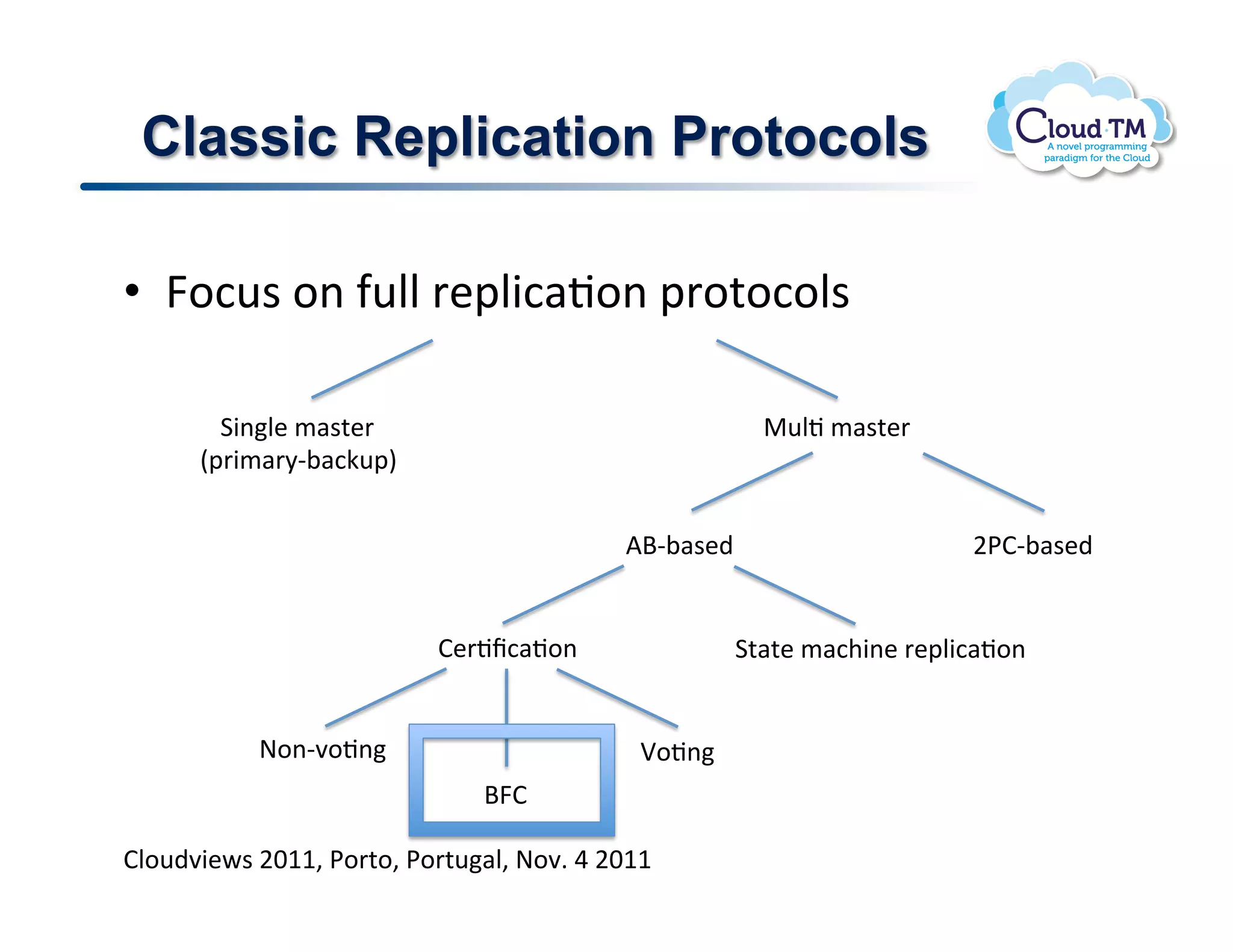 Classic Replication Protocols

Cloud·TM
A novel programming paradigm for the Cloud

• Focus on full replication protocols

Single master (primary-backup)

Multi master

AB-based

2PC-based

Certification

State machine replication

Non-voting

BFC

Voting

Cloudviews 2011, Porto, Portugal, Nov. 4 2011